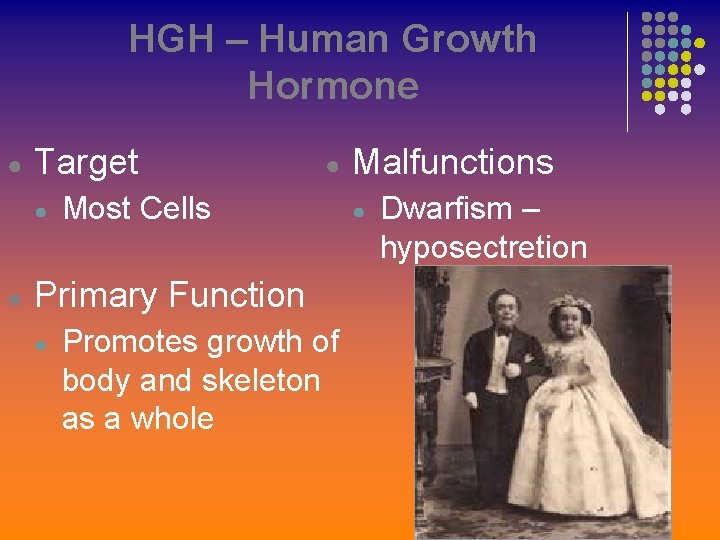 HGH – Human Growth Hormone

Target

Most Cells

Primary Function

Promotes growth of body and skeleton as a whole

Malfunctions

Dwarfism – hyposectretion